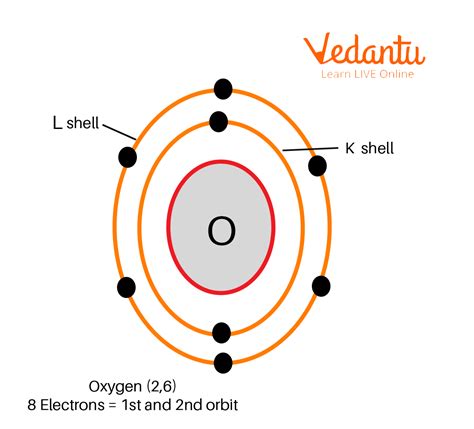 Vedantu
Learn LIVE Online

L shell

K shell

O

Oxygen (2,6)
8 Electrons = 1st and 2nd orbit